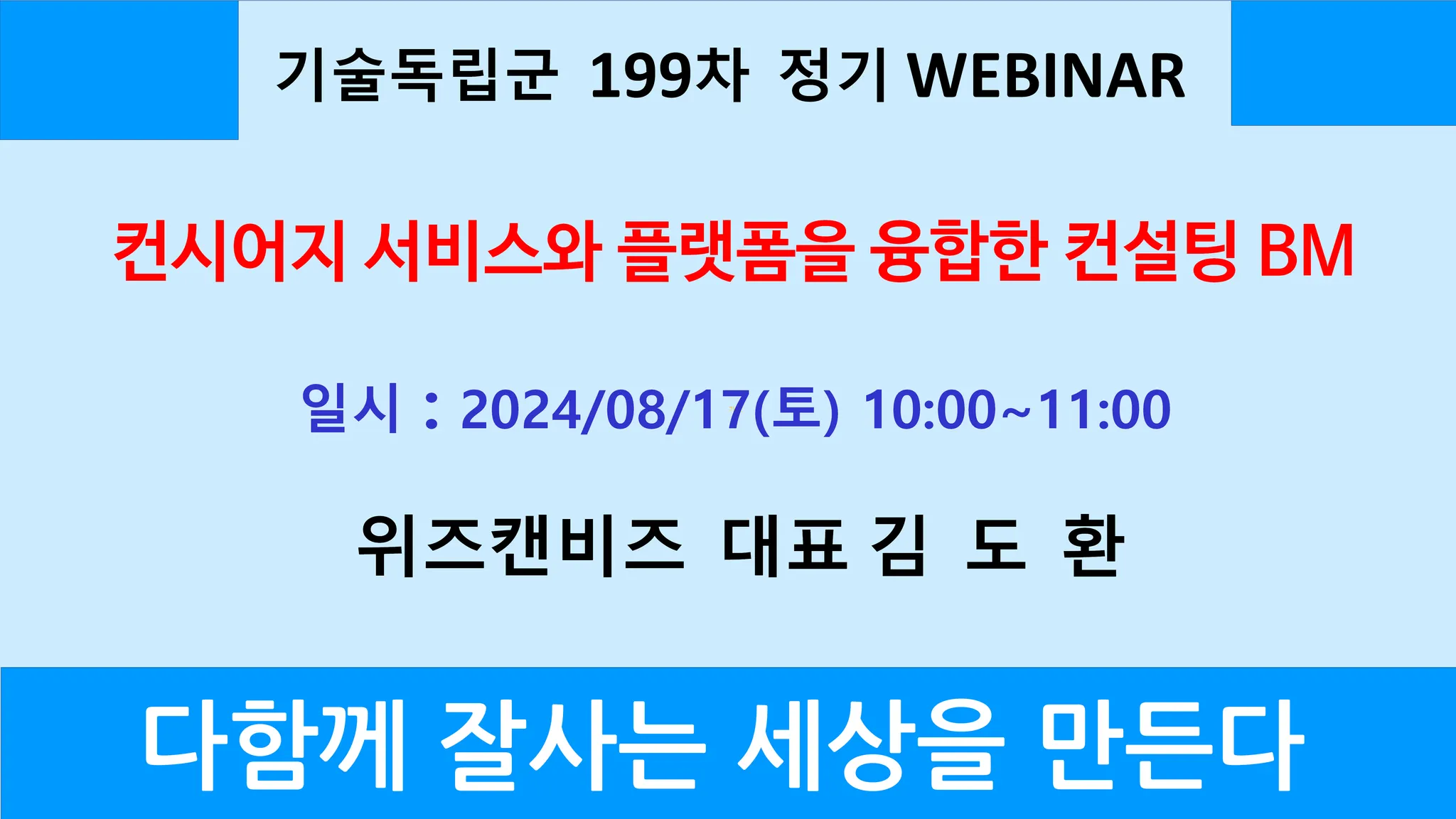 기술독립군 199차 정기 WEBINAR

컨시어지 서비스와 플랫폼을 융합한 컨설팅 BM

일시 : 2024/08/17(토) 10:00~11:00

위즈캔비즈 대표 김 도 환

다함께 잘사는 세상을 만든다